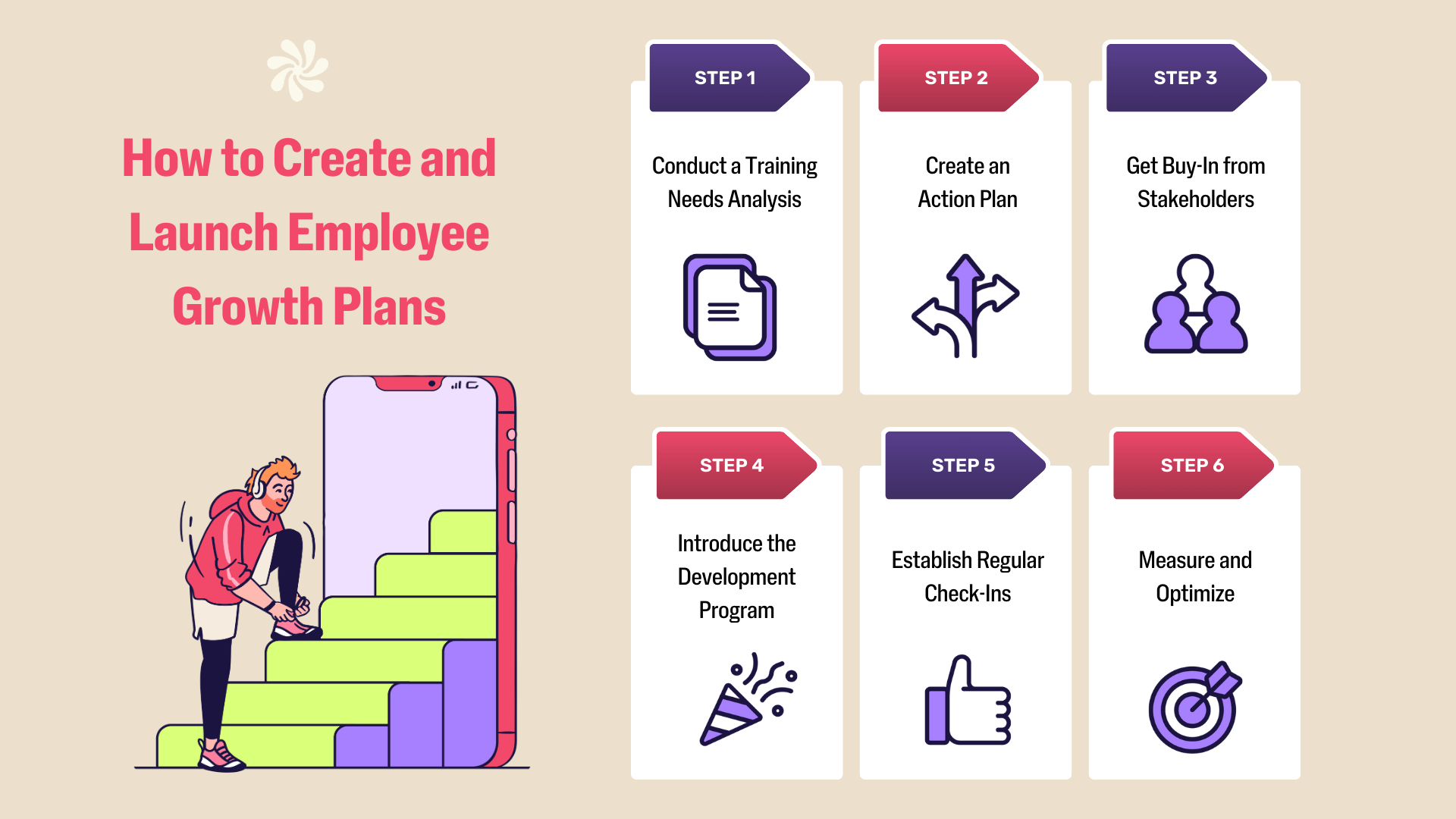 How to Create and Launch Employee Growth Plans

STEP 1
Conduct a Training Needs Analysis

STEP 2
Create an Action Plan

STEP 3
Get Buy-In from Stakeholders

STEP 4
Introduce the Development Program

STEP 5
Establish Regular Check-Ins

STEP 6
Measure and Optimize